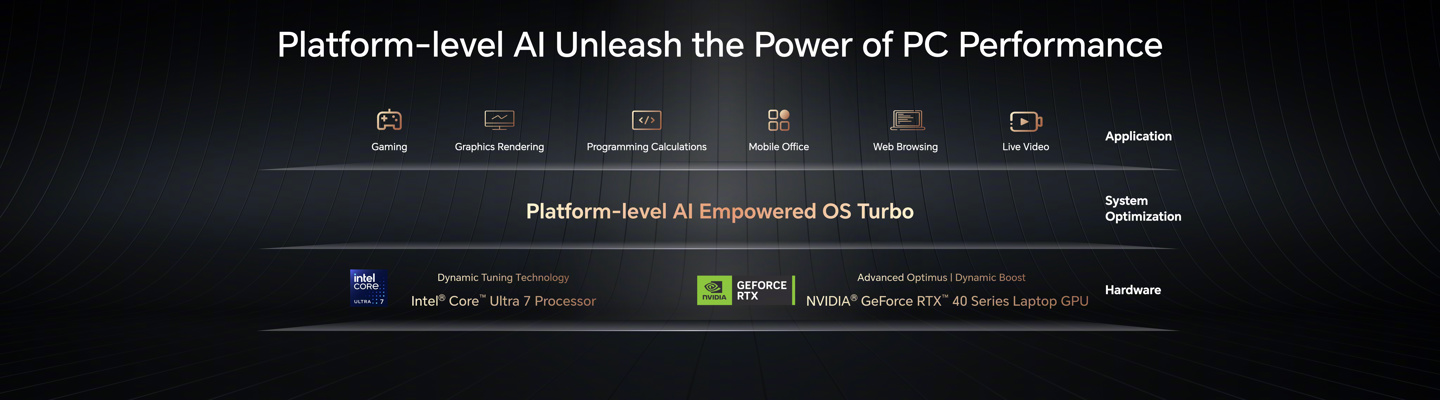 Platform-level AI Unleash the Power of PC Performance

Gaming

Graphics Rendering

Programming Calculations

Mobile Office

Web Browsing

Live Video

Application

Platform-level AI Empowered OS Turbo

System Optimization

intel CORE ULTRA 7

Dynamic Tuning Technology

Intel® Core™ Ultra 7 Processor

NVIDIA GEFORCE RTX

Advanced Optimus | Dynamic Boost

NVIDIA® GeForce RTX™ 40 Series Laptop GPU

Hardware